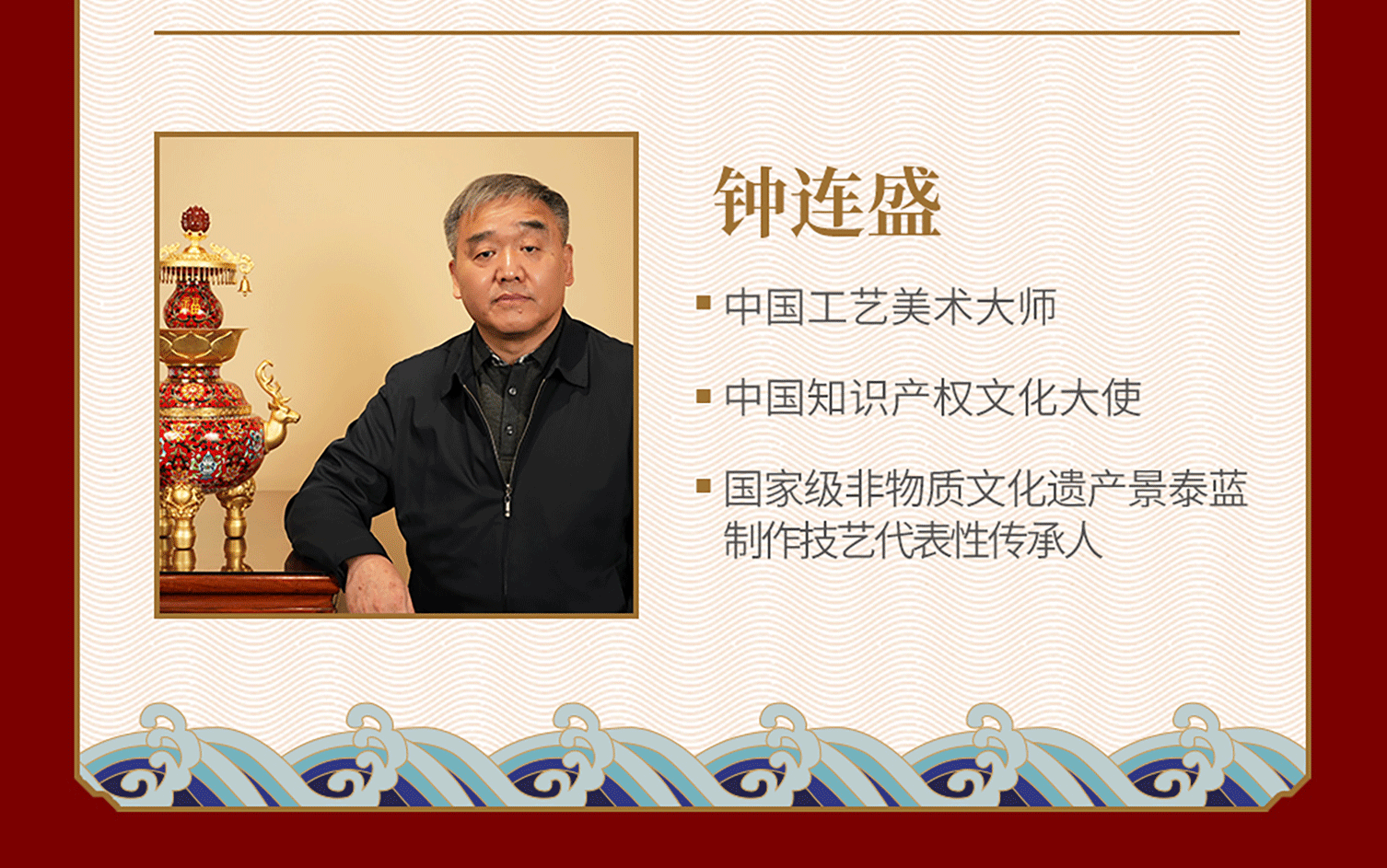 钟连盛

▪ 中国工艺美术大师

▪ 中国知识产权文化大使

▪ 国家级非物质文化遗产景泰蓝制作技艺代表性传承人